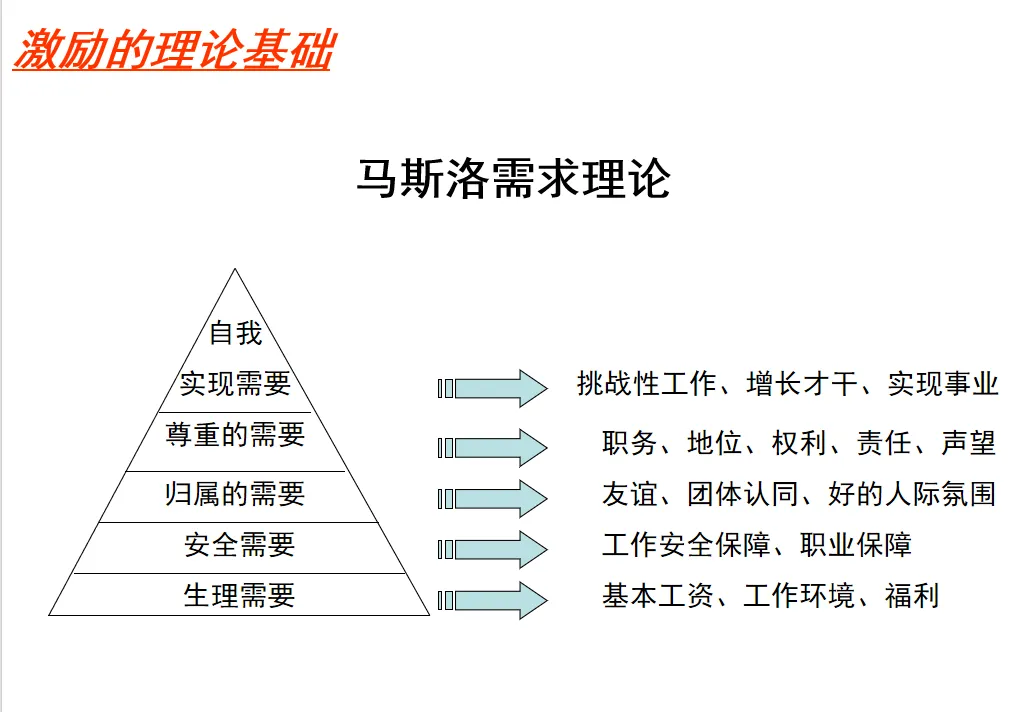 激励的理论基础

马斯洛需求理论

自我
实现需要
尊重的需要
归属的需要
安全需要
生理需要

挑战性工作、增长才干、实现事业
职务、地位、权利、责任、声望
友谊、团体认同、好的人际氛围
工作安全保障、职业保障
基本工资、工作环境、福利